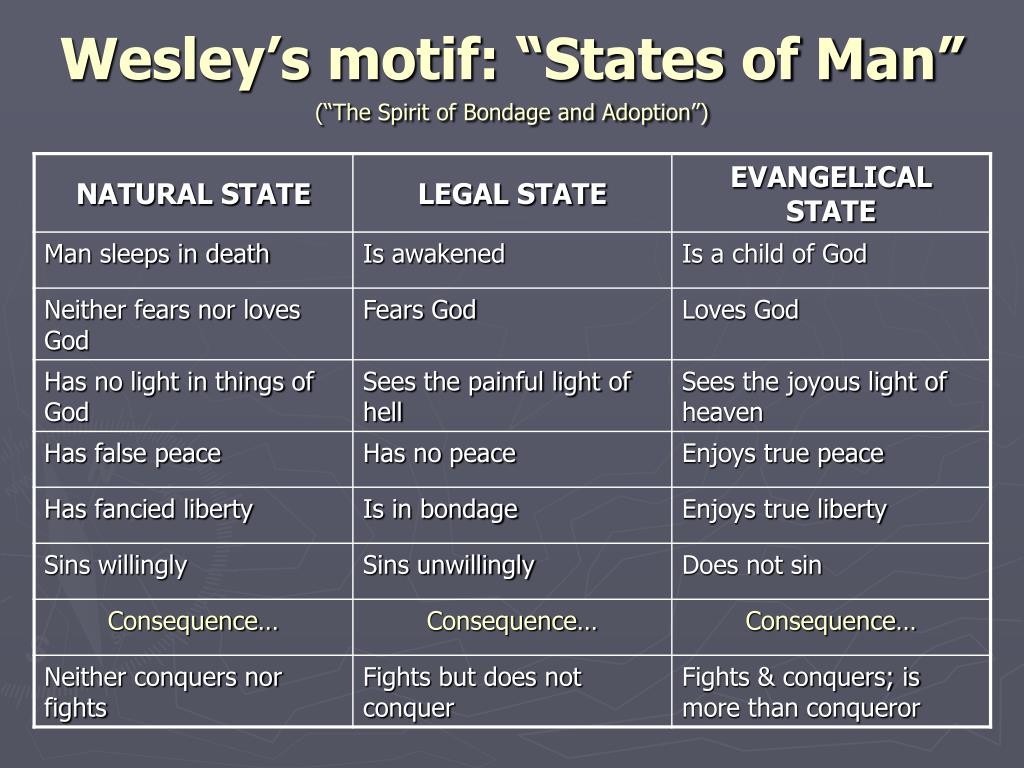 Wesley's motif: "States of Man"

("The Spirit of Bondage and Adoption")

| NATURAL STATE | LEGAL STATE | EVANGELICAL STATE |
|---|---|---|
| Man sleeps in death | Is awakened | Is a child of God |
| Neither fears nor loves God | Fears God | Loves God |
| Has no light in things of God | Sees the painful light of hell | Sees the joyous light of heaven |
| Has false peace | Has no peace | Enjoys true peace |
| Has fancied liberty | Is in bondage | Enjoys true liberty |
| Sins willingly | Sins unwillingly | Does not sin |
| Consequence… | Consequence… | Consequence… |
| Neither conquers nor fights | Fights but does not conquer | Fights & conquers; is more than conqueror |